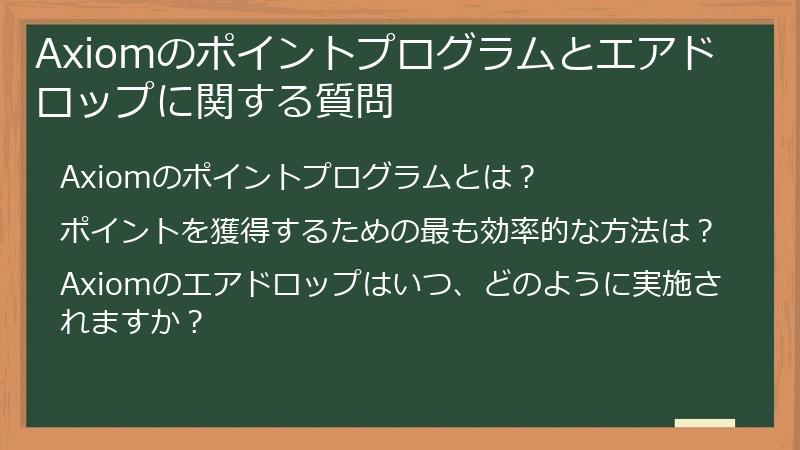 Axiomのポイントプログラムとエアドロップに関する質問

Axiomのポイントプログラムとは？

ポイントを獲得するための最も効率的な方法は？

Axiomのエアドロップはいつ、どのように実施されますか？